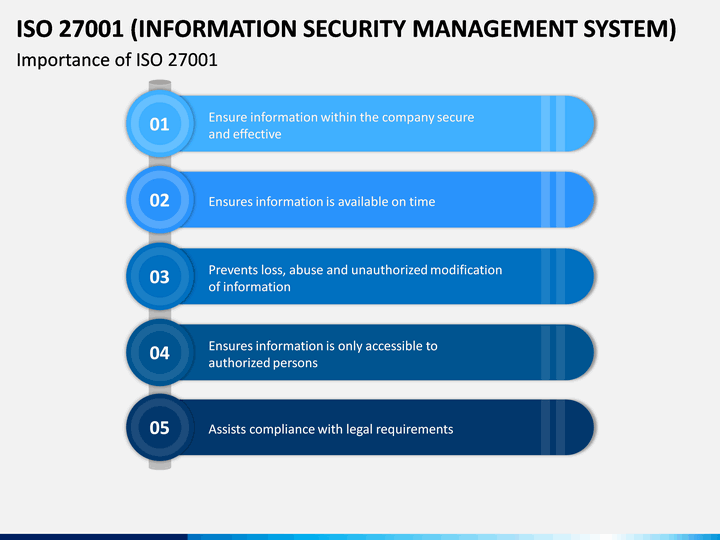 ISO 27001 (INFORMATION SECURITY MANAGEMENT SYSTEM)
Importance of ISO 27001

01
Ensure information within the company secure and effective

02
Ensures information is available on time

03
Prevents loss, abuse and unauthorized modification of information

04
Ensures information is only accessible to authorized persons

05
Assists compliance with legal requirements